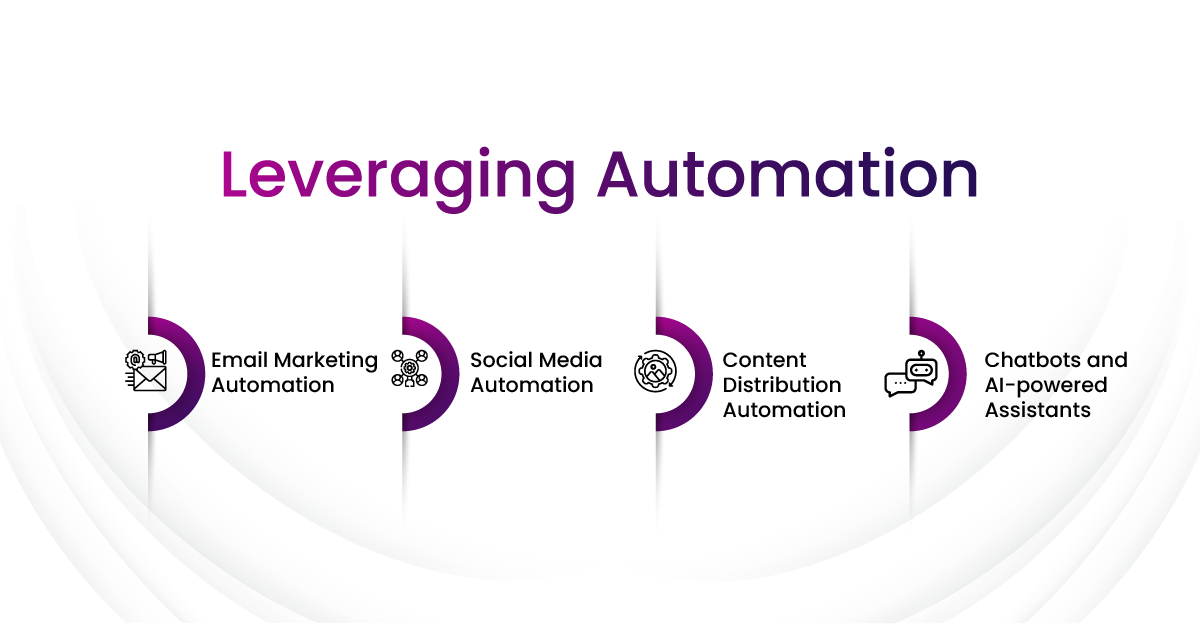 Leveraging Automation

Email Marketing Automation

Social Media Automation

Content Distribution Automation

Chatbots and AI-powered Assistants